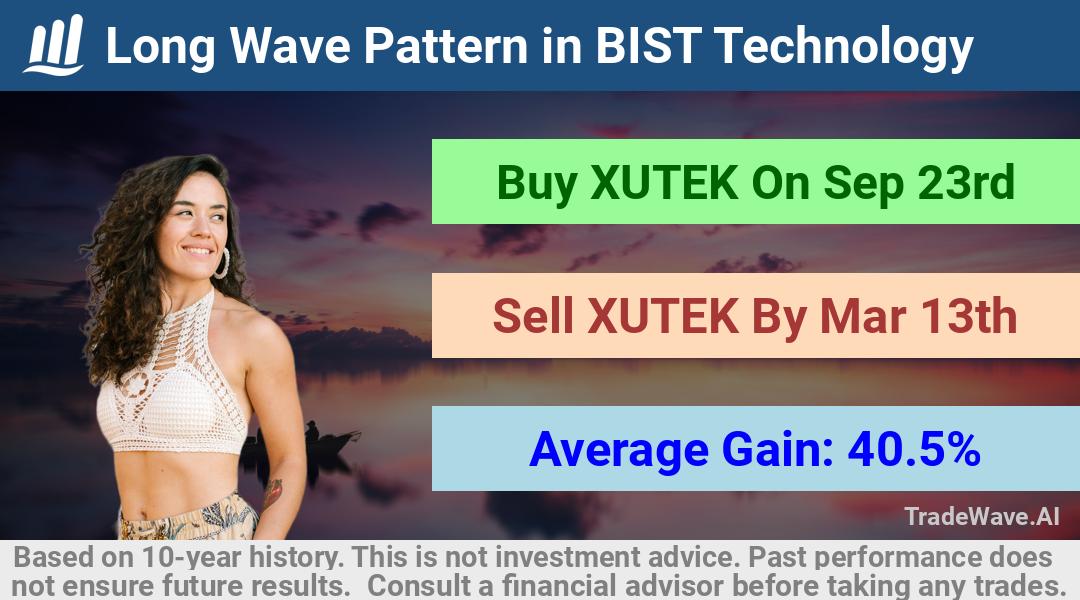 Long Wave Pattern in BIST Technology

Buy XUTEK On Sep 23rd

Sell XUTEK By Mar 13th

Average Gain: 40.5%

TradeWave.AI

Based on 10-year history. This is not investment advice. Past performance does not ensure future results. Consult a financial advisor before taking any trades.